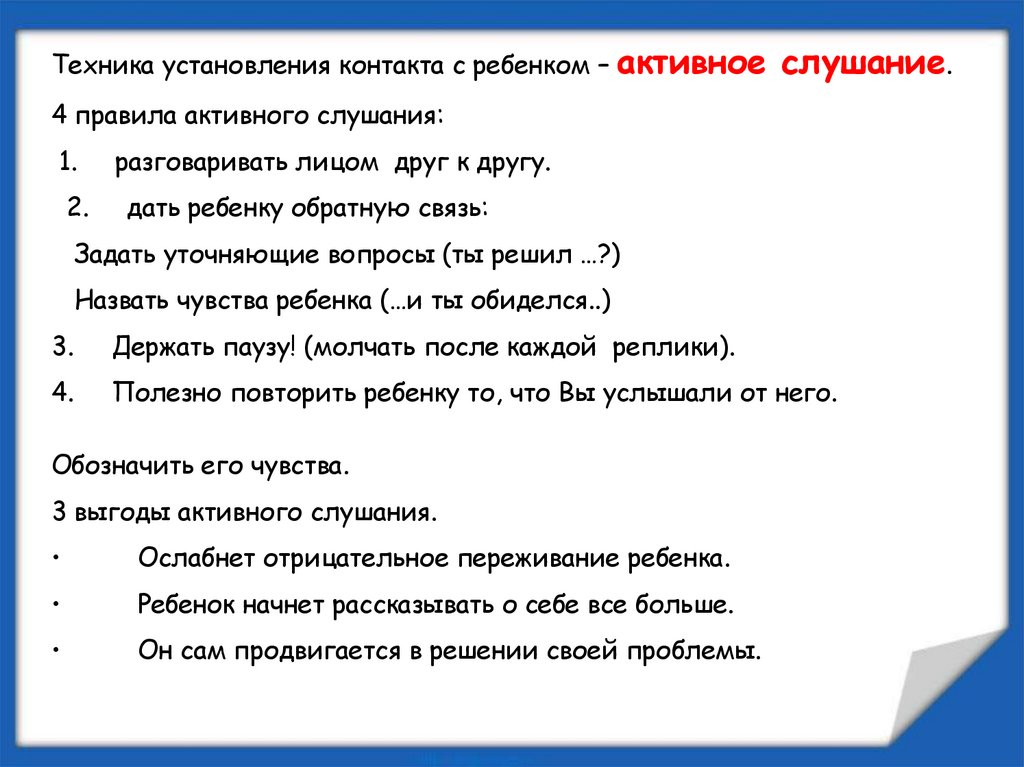 Техника установления контакта с ребенком – активное слушание.

4 правила активного слушания:

1. разговаривать лицом друг к другу.

2. дать ребенку обратную связь:

Задать уточняющие вопросы (ты решил …?)

Назвать чувства ребенка (…и ты обиделся..)

3. Держать паузу! (молчать после каждой реплики).

4. Полезно повторить ребенку то, что Вы услышали от него.

Обозначить его чувства.

3 выгоды активного слушания.

• Ослабнет отрицательное переживание ребенка.

• Ребенок начнет рассказывать о себе все больше.

• Он сам продвигается в решении своей проблемы.